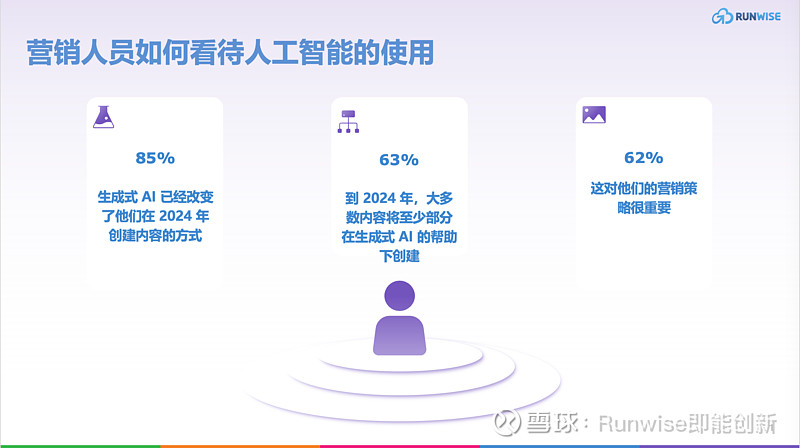 RUNWISE

营销人员如何看待人工智能的使用

85%

生成式 AI 已经改变了他们在 2024 年创建内容的方式

63%

到 2024 年，大多数内容将至少部分在生成式 AI 的帮助下创建

62%

这对他们的营销策略很重要

雪球：Runwise即能创新